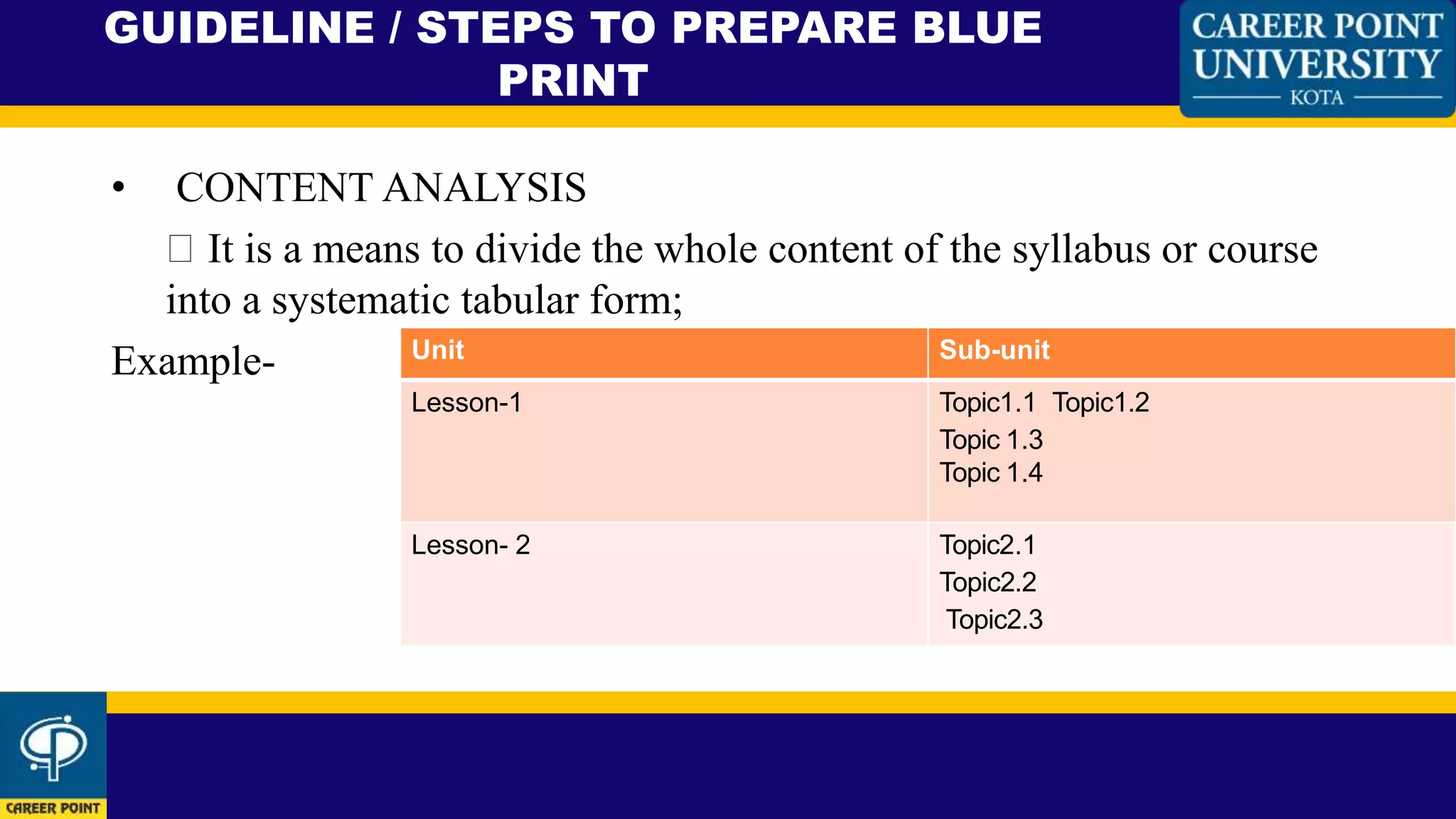 GUIDELINE / STEPS TO PREPARE BLUE PRINT

CAREER POINT UNIVERSITY
KOTA

• CONTENT ANALYSIS

□ It is a means to divide the whole content of the syllabus or course into a systematic tabular form;

Example-

| Unit | Sub-unit |
|---|---|
| Lesson-1 | Topic1.1 Topic1.2 Topic 1.3 Topic 1.4 |
| Lesson- 2 | Topic2.1 Topic2.2 Topic2.3 |

CAREER POINT